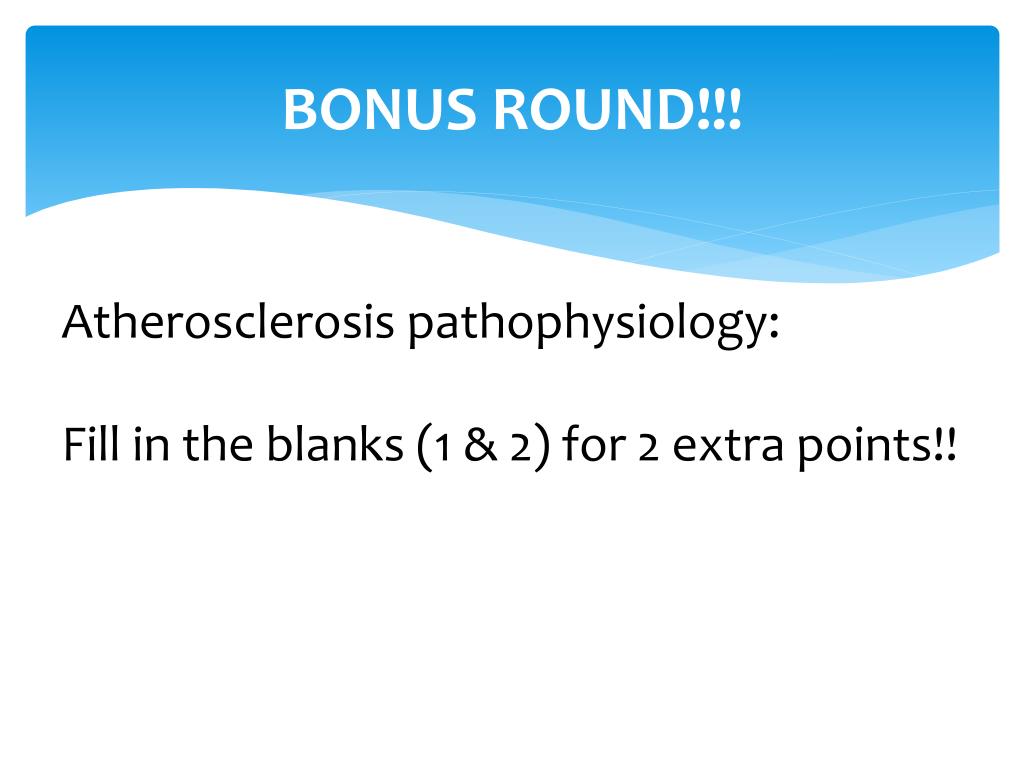 BONUS ROUND!!!

Atherosclerosis pathophysiology:

Fill in the blanks (1 & 2) for 2 extra points!!